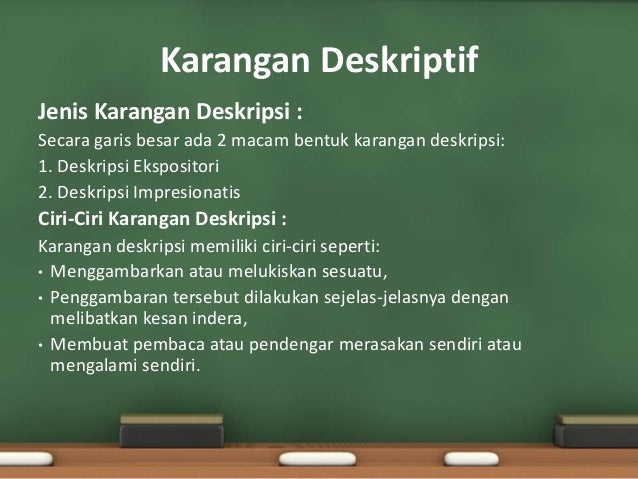 Karangan Deskriptif

Jenis Karangan Deskripsi :

Secara garis besar ada 2 macam bentuk karangan deskripsi:

1. Deskripsi Ekspositori

2. Deskripsi Impresionatis

Ciri-Ciri Karangan Deskripsi :

Karangan deskripsi memiliki ciri-ciri seperti:

• Menggambarkan atau melukiskan sesuatu,

• Penggambaran tersebut dilakukan sejelas-jelasnya dengan melibatkan kesan indera,

• Membuat pembaca atau pendengar merasakan sendiri atau mengalami sendiri.